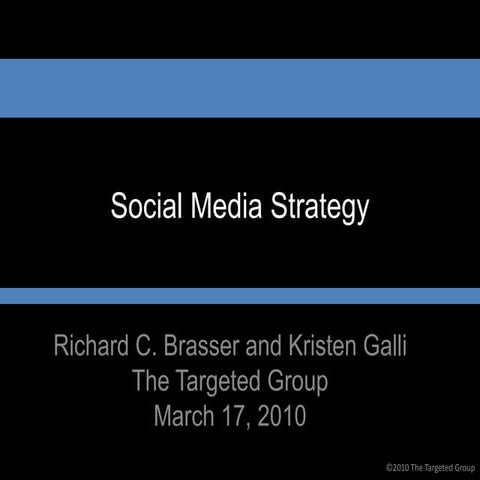 Social Media Strategy

Richard C. Brasser and Kristen Galli
The Targeted Group
March 17, 2010

©2010 The Targeted Group